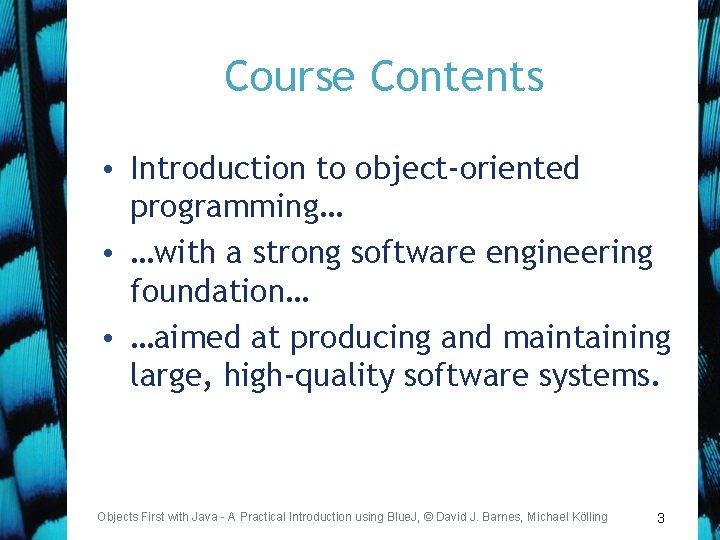 Course Contents

• Introduction to object-oriented programming…
• …with a strong software engineering foundation…
• …aimed at producing and maintaining large, high-quality software systems.

Objects First with Java - A Practical Introduction using BlueJ, © David J. Barnes, Michael Kölling

3